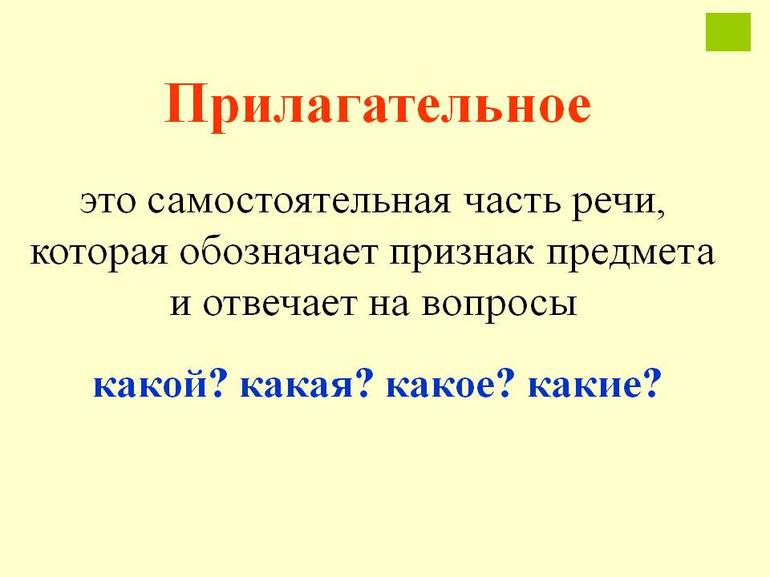 Прилагательное

это самостоятельная часть речи, которая обозначает признак предмета и отвечает на вопросы

какой? какая? какое? какие?